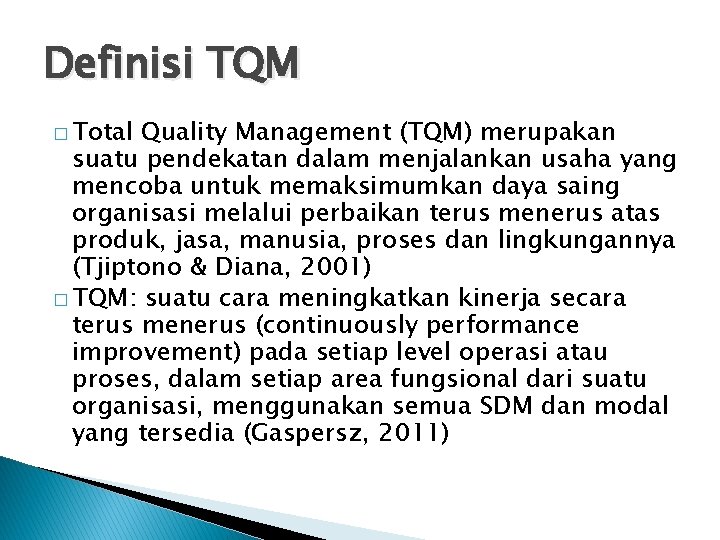 Definisi TQM

□ Total Quality Management (TQM) merupakan suatu pendekatan dalam menjalankan usaha yang mencoba untuk memaksimumkan daya saing organisasi melalui perbaikan terus menerus atas produk, jasa, manusia, proses dan lingkungannya (Tjiptono & Diana, 2001)

□ TQM: suatu cara meningkatkan kinerja secara terus menerus (continuously performance improvement) pada setiap level operasi atau proses, dalam setiap area fungsional dari suatu organisasi, menggunakan semua SDM dan modal yang tersedia (Gaspersz, 2011)